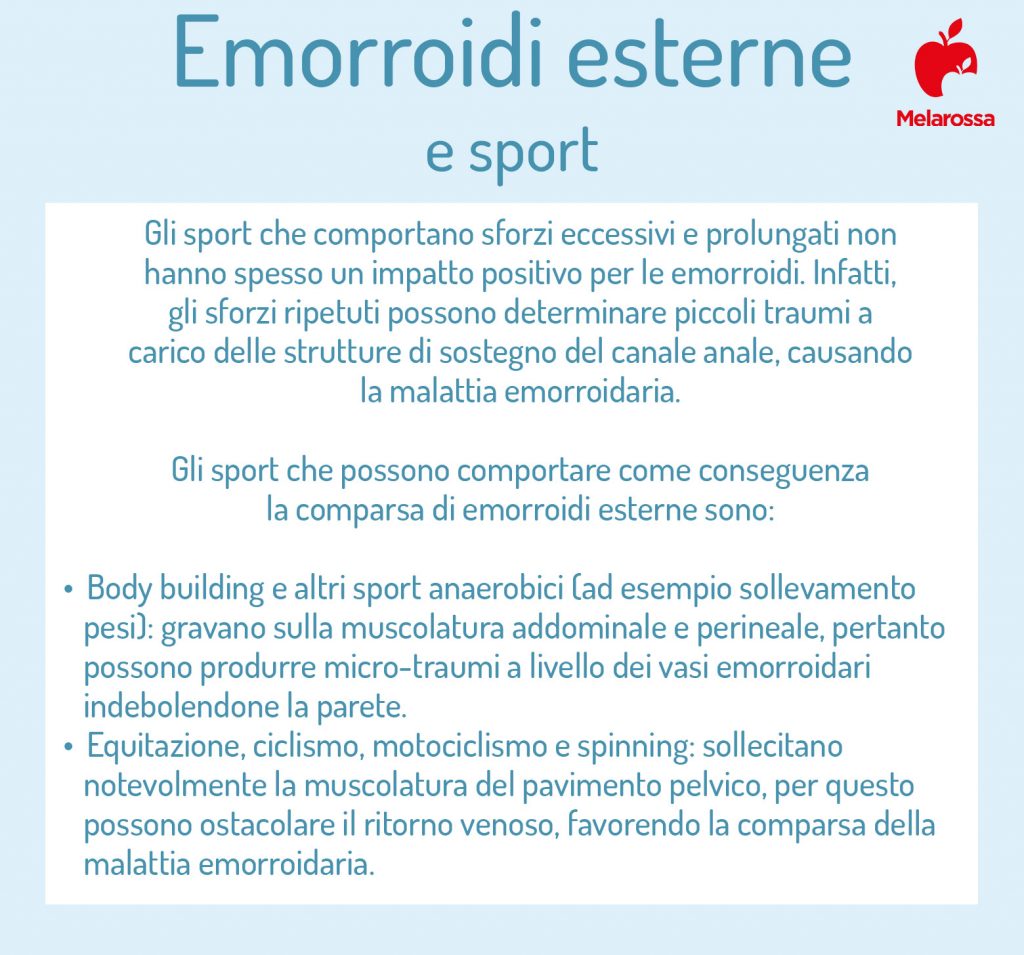 Emorroidi esterne
e sport

Melarossa

Gli sport che comportano sforzi eccessivi e prolungati non hanno spesso un impatto positivo per le emorroidi. Infatti, gli sforzi ripetuti possono determinare piccoli traumi a carico delle strutture di sostegno del canale anale, causando la malattia emorroidaria.

Gli sport che possono comportare come conseguenza la comparsa di emorroidi esterne sono:

• Body building e altri sport anaerobici (ad esempio sollevamento pesi): gravano sulla muscolatura addominale e perineale, pertanto possono produrre micro-traumi a livello dei vasi emorroidari indebolendone la parete.
• Equitazione, ciclismo, motociclismo e spinning: sollecitano notevolmente la muscolatura del pavimento pelvico, per questo possono ostacolare il ritorno venoso, favorendo la comparsa della malattia emorroidaria.